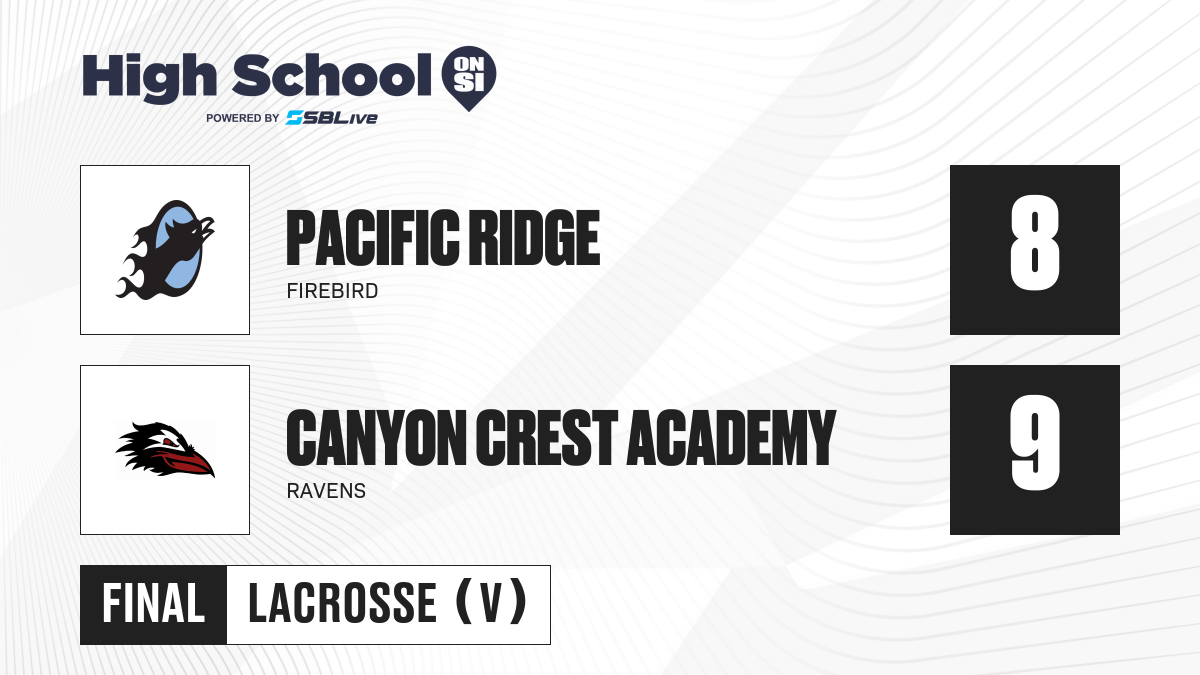 High School ON SI
POWERED BY SBLive

PACIFIC RIDGE
FIREBIRD
8

CANYON CREST ACADEMY
RAVENS
9

FINAL LACROSSE (V)